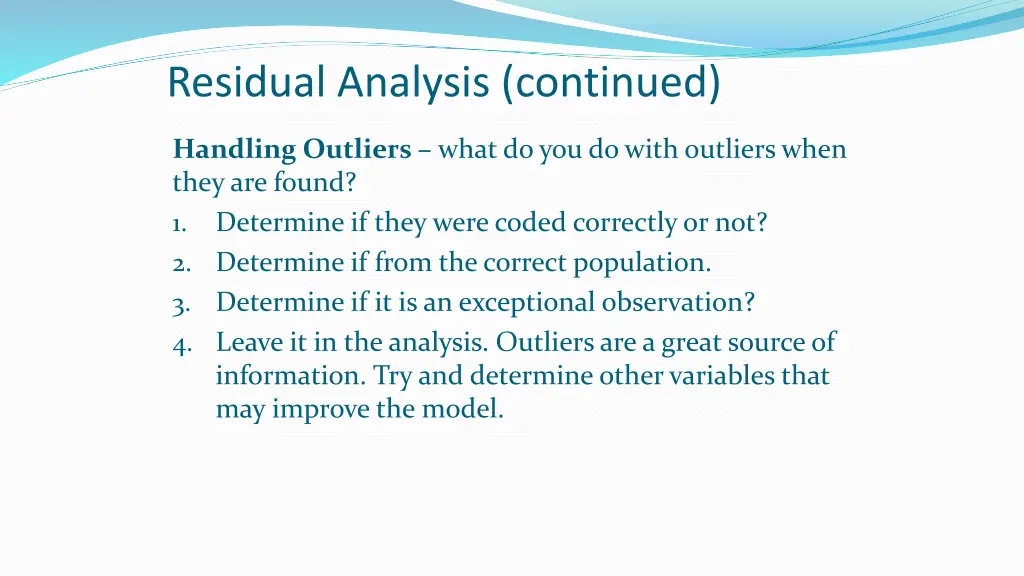 Residual Analysis (continued)

Handling Outliers – what do you do with outliers when they are found?

1. Determine if they were coded correctly or not?
2. Determine if from the correct population.
3. Determine if it is an exceptional observation?
4. Leave it in the analysis. Outliers are a great source of information. Try and determine other variables that may improve the model.